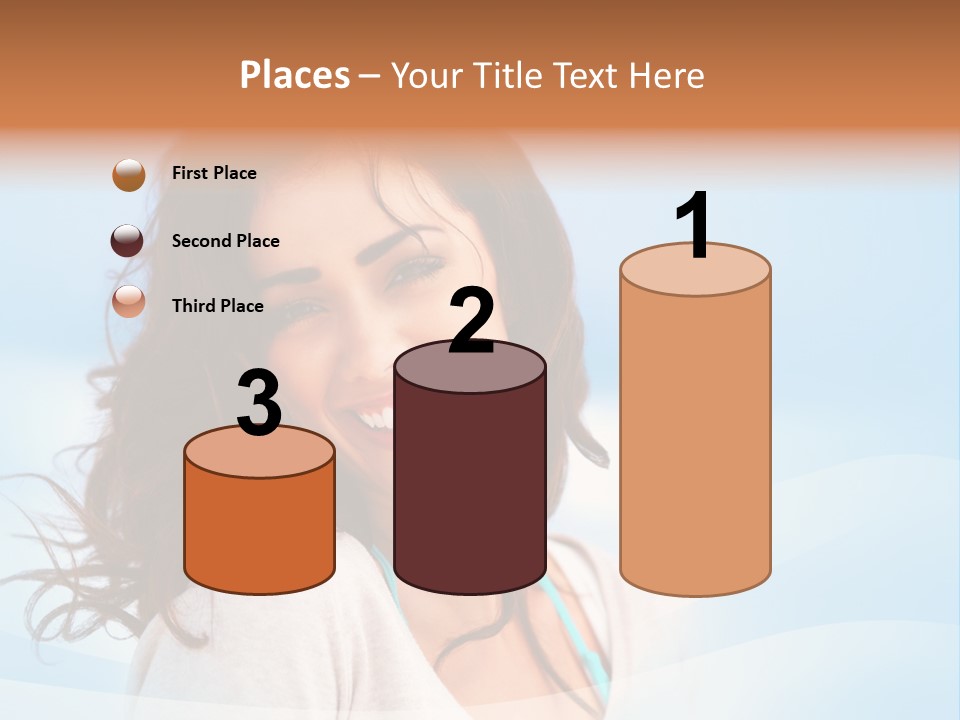 Places – Your Title Text Here

First Place

Second Place

Third Place

3

2

1